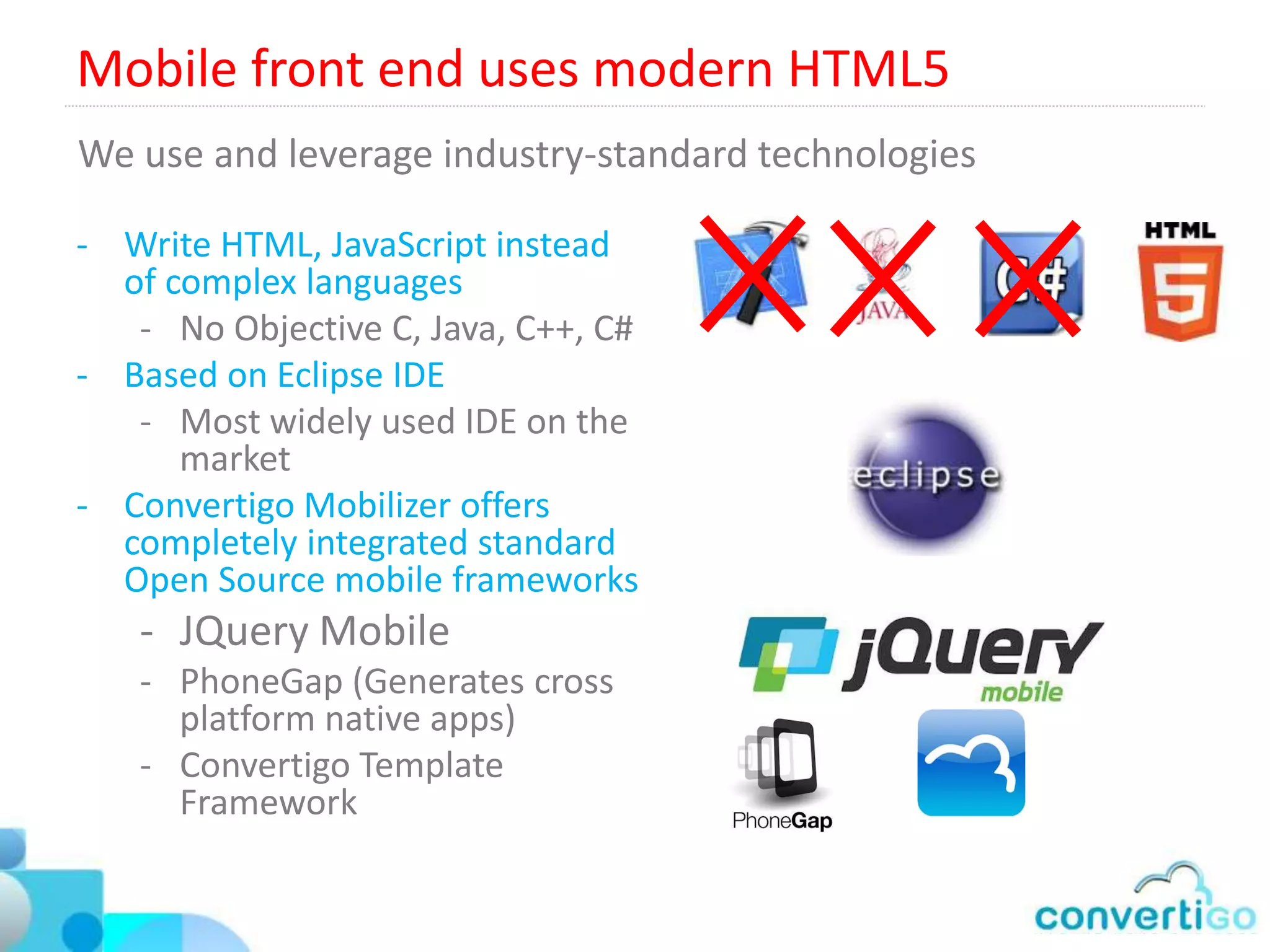 Mobile front end uses modern HTML5

We use and leverage industry-standard technologies

- Write HTML, JavaScript instead of complex languages
  - No Objective C, Java, C++, C#
- Based on Eclipse IDE
  - Most widely used IDE on the market
- Convertigo Mobilizer offers completely integrated standard Open Source mobile frameworks
  - JQuery Mobile
  - PhoneGap (Generates cross platform native apps)
  - Convertigo Template Framework

JAVA

C#

HTML

5

eclipse

jQuery mobile

PhoneGap

convertigo